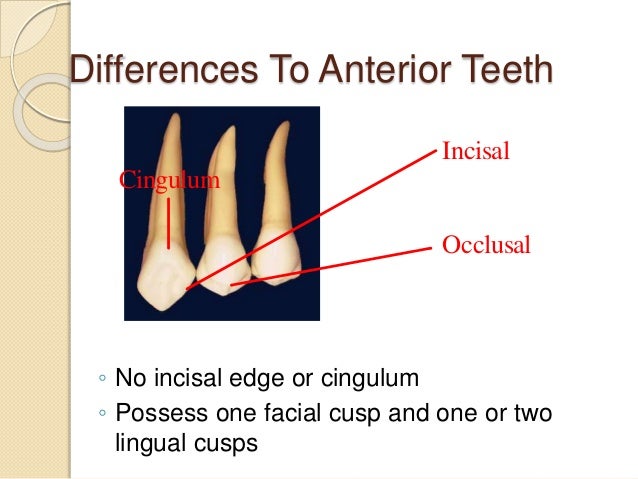 Differences To Anterior Teeth

Cingulum

Incisal

Occlusal

◦ No incisal edge or cingulum
◦ Possess one facial cusp and one or two lingual cusps